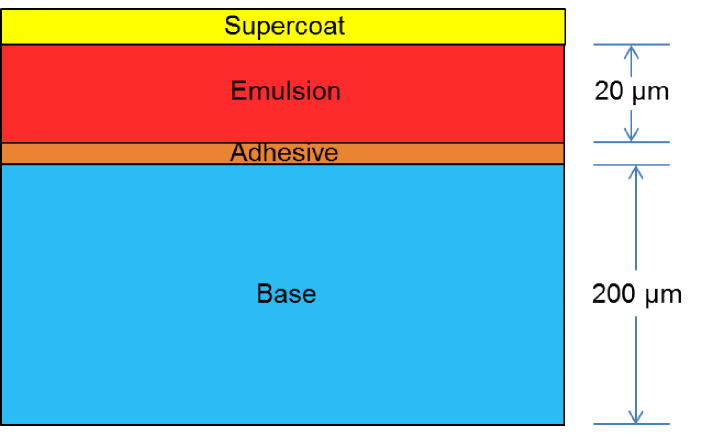 Supercoat
Emulsion
20 µm
Adhesive
Base
200 µm